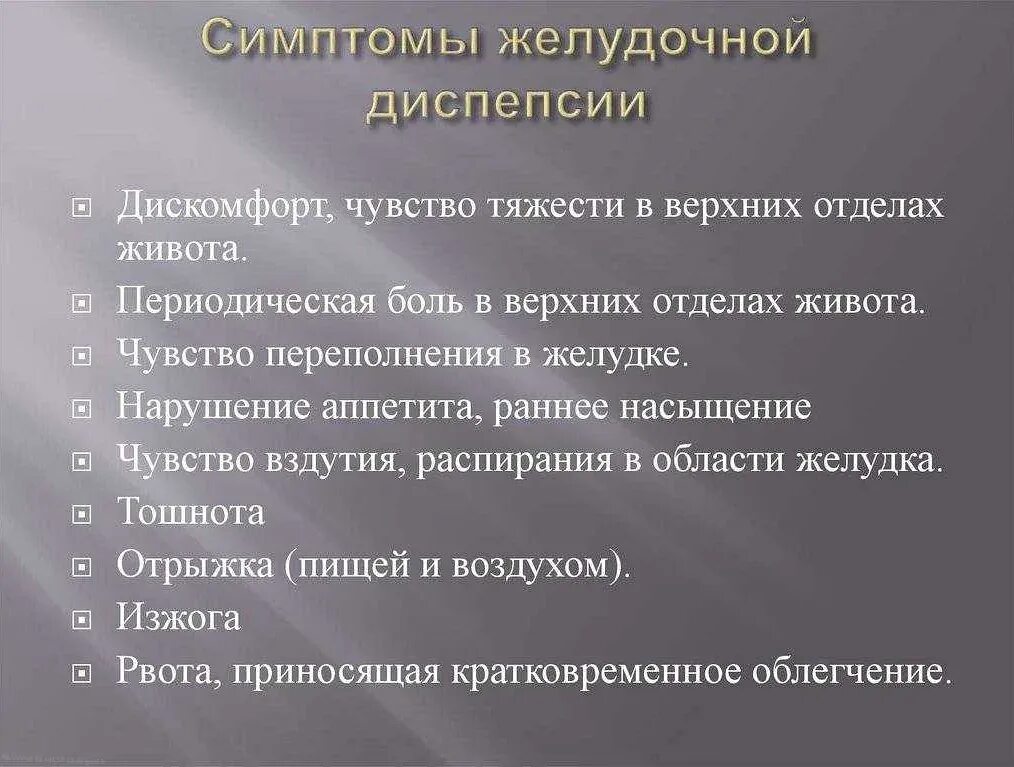 Симптомы желудочной диспепсии

Дискомфорт, чувство тяжести в верхних отделах живота.
Периодическая боль в верхних отделах живота.
Чувство переполнения в желудке.
Нарушение аппетита, раннее насыщение
Чувство вздутия, распирания в области желудка.
Тошнота
Отрыжка (пищей и воздухом).
Изжога
Рвота, приносящая кратковременное облегчение.